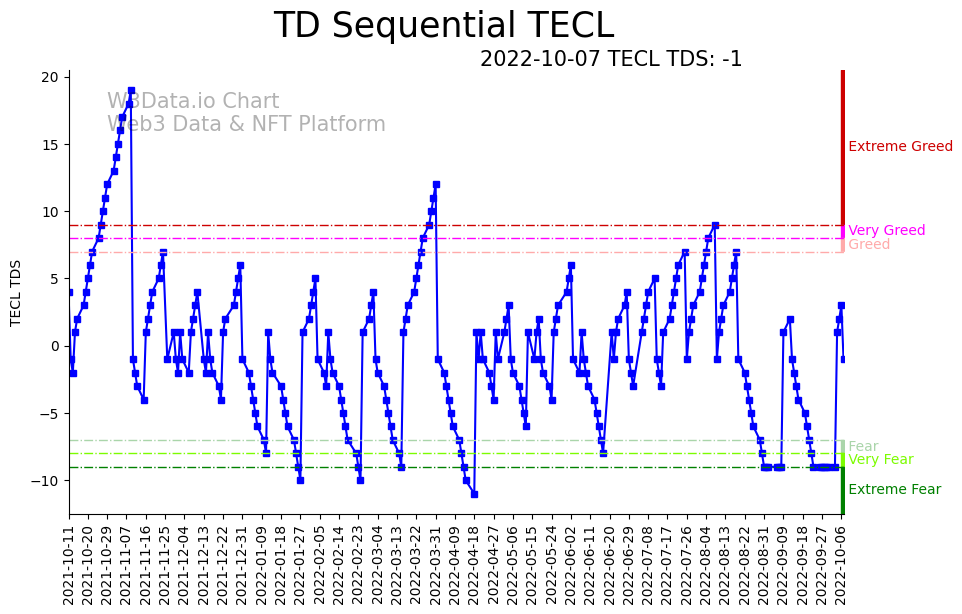 TD Sequential TECL

2022-10-07 TECL TDS: -1

W3Data.io Chart
Web3 Data & NFT Platform

TECL TDS

20
15
10
5
0
−5
−10

Extreme Greed
Very Greed
Greed
Fear
Very Fear
Extreme Fear

2021-10-11
2021-10-20
2021-10-29
2021-11-07
2021-11-16
2021-11-25
2021-12-04
2021-12-13
2021-12-22
2021-12-31
2022-01-09
2022-01-18
2022-01-27
2022-02-05
2022-02-14
2022-02-23
2022-03-04
2022-03-13
2022-03-22
2022-03-31
2022-04-09
2022-04-18
2022-04-27
2022-05-06
2022-05-15
2022-05-24
2022-06-02
2022-06-11
2022-06-20
2022-06-29
2022-07-08
2022-07-17
2022-07-26
2022-08-04
2022-08-13
2022-08-22
2022-08-31
2022-09-09
2022-09-18
2022-09-27
2022-10-06